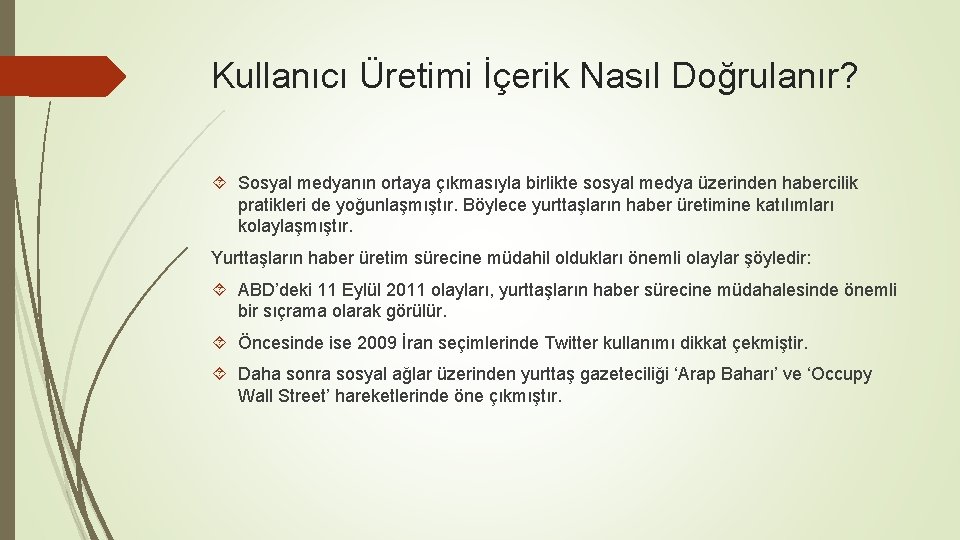 Kullanıcı Üretimi İçerik Nasıl Doğrulanır?

Sosyal medyanın ortaya çıkmasıyla birlikte sosyal medya üzerinden habercilik pratikleri de yoğunlaşmıştır. Böylece yurttaşların haber üretimine katılımları kolaylaşmıştır.

Yurttaşların haber üretim sürecine müdahil oldukları önemli olaylar şöyledir:

ABD'deki 11 Eylül 2011 olayları, yurttaşların haber sürecine müdahalesinde önemli bir sıçrama olarak görülür.

Öncesinde ise 2009 İran seçimlerinde Twitter kullanımı dikkat çekmiştir.

Daha sonra sosyal ağlar üzerinden yurttaş gazeteciliği 'Arap Baharı' ve 'Occupy Wall Street' hareketlerinde öne çıkmıştır.